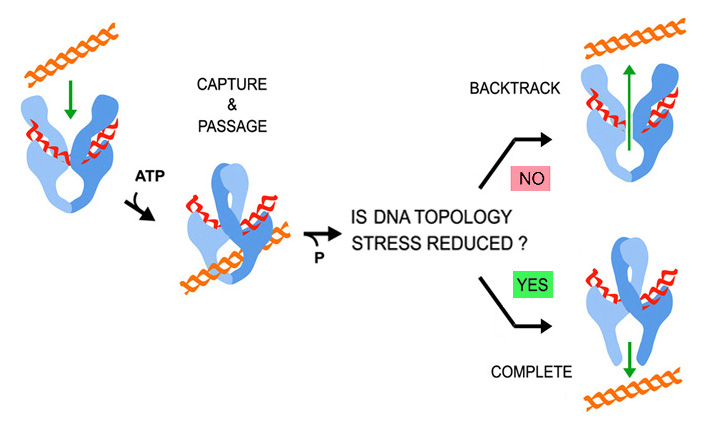 CAPTURE
&
PASSAGE

ATP

P

IS DNA TOPOLOGY
STRESS REDUCED ?

BACKTRACK

NO

YES

COMPLETE